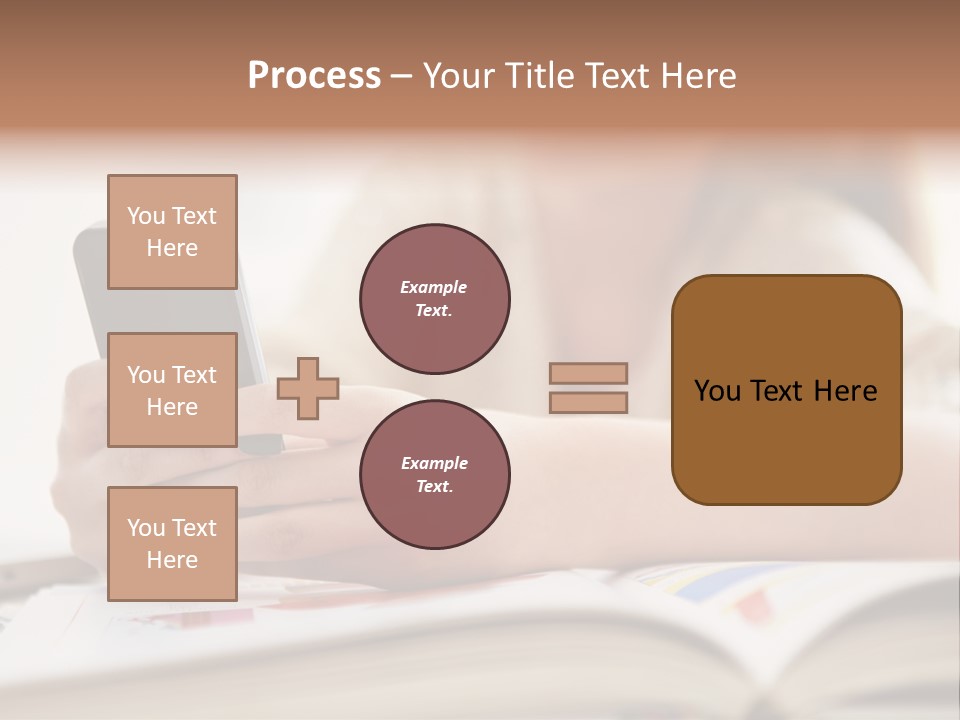 Process – Your Title Text Here

You Text Here

You Text Here

You Text Here

Example Text.

Example Text.

You Text Here